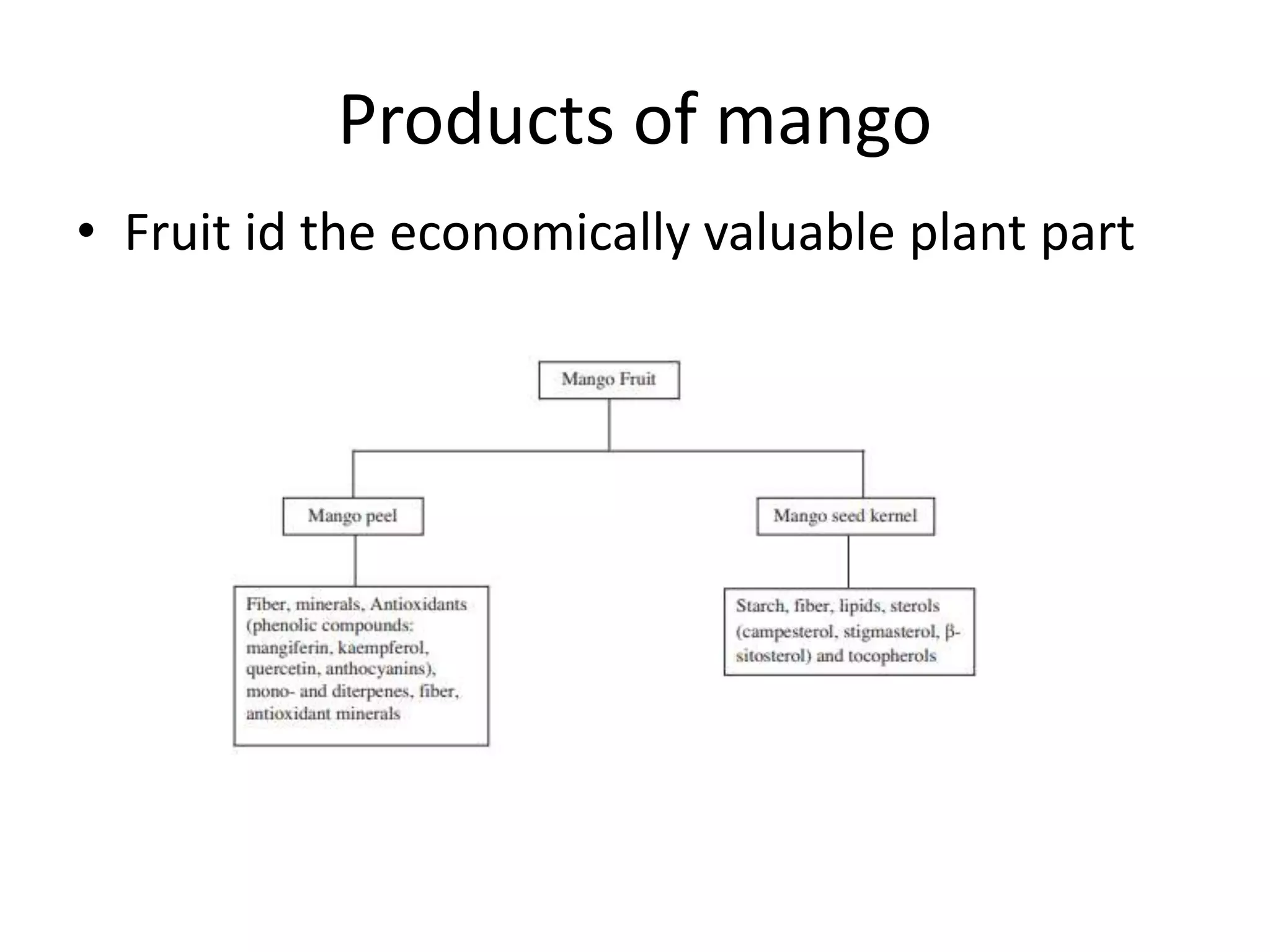 Products of mango

• Fruit id the economically valuable plant part

Mango Fruit

Mango peel

Mango seed kernel

Fiber, minerals, Antioxidants (phenolic compounds: mangiferin, kaempferol, quercetin, anthocyanins), mono- and diterpenes, fiber, antioxidant minerals

Starch, fiber, lipids, sterols (campesterol, stigmasterol, β-sitosterol) and tocopherols